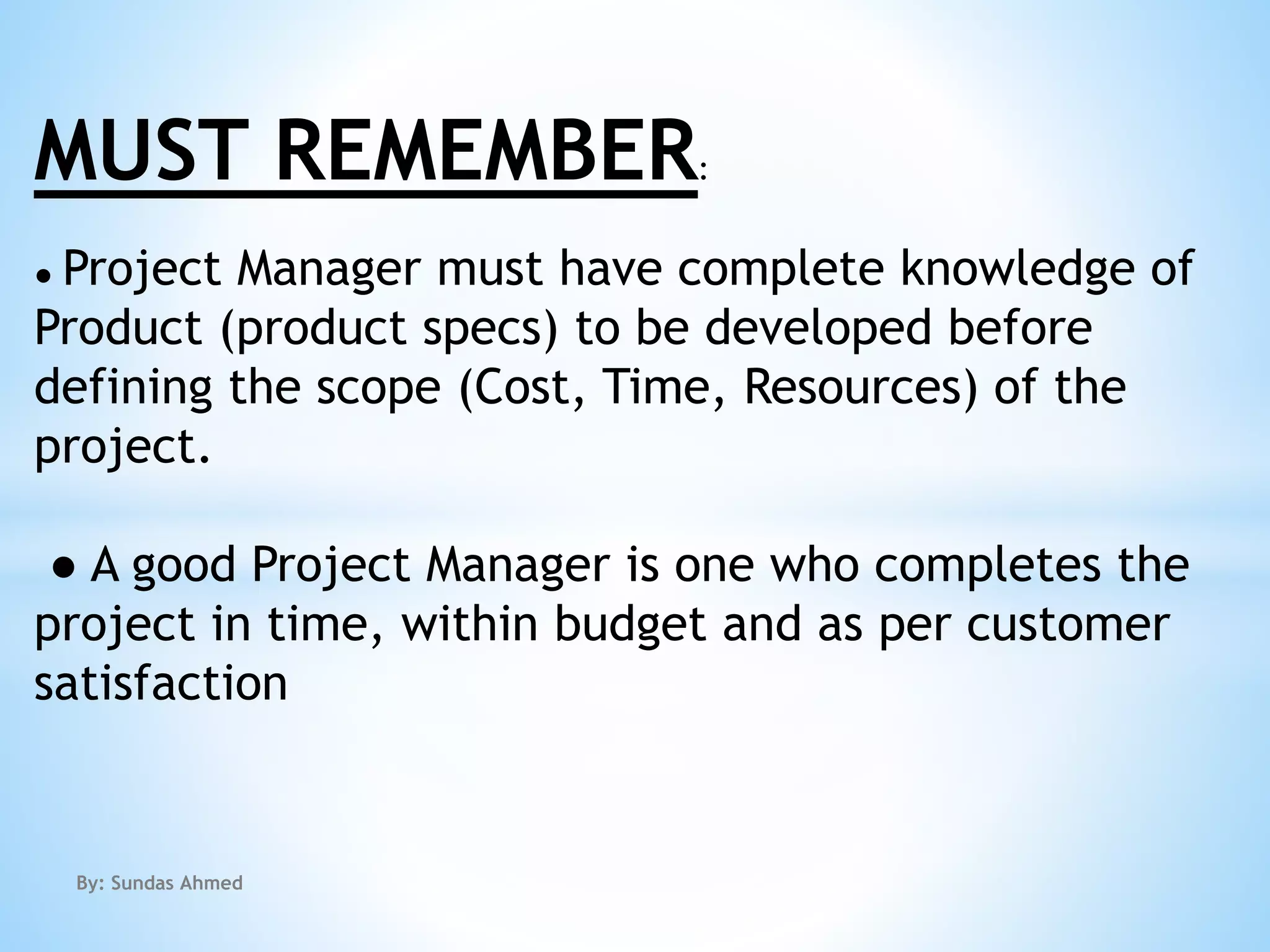 MUST REMEMBER:

● Project Manager must have complete knowledge of Product (product specs) to be developed before defining the scope (Cost, Time, Resources) of the project.

● A good Project Manager is one who completes the project in time, within budget and as per customer satisfaction

By: Sundas Ahmed